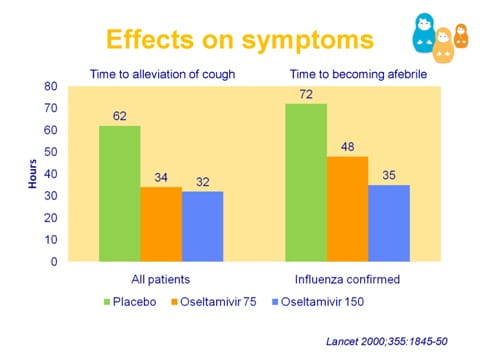 Effects on symptoms

Time to alleviation of cough

Time to becoming afebrile

Hours

80
70
60
50
40
30
20
10
0

62
34
32
72
48
35

All patients

Influenza confirmed

Placebo
Oseltamivir 75
Oseltamivir 150

Lancet 2000;355:1845-50